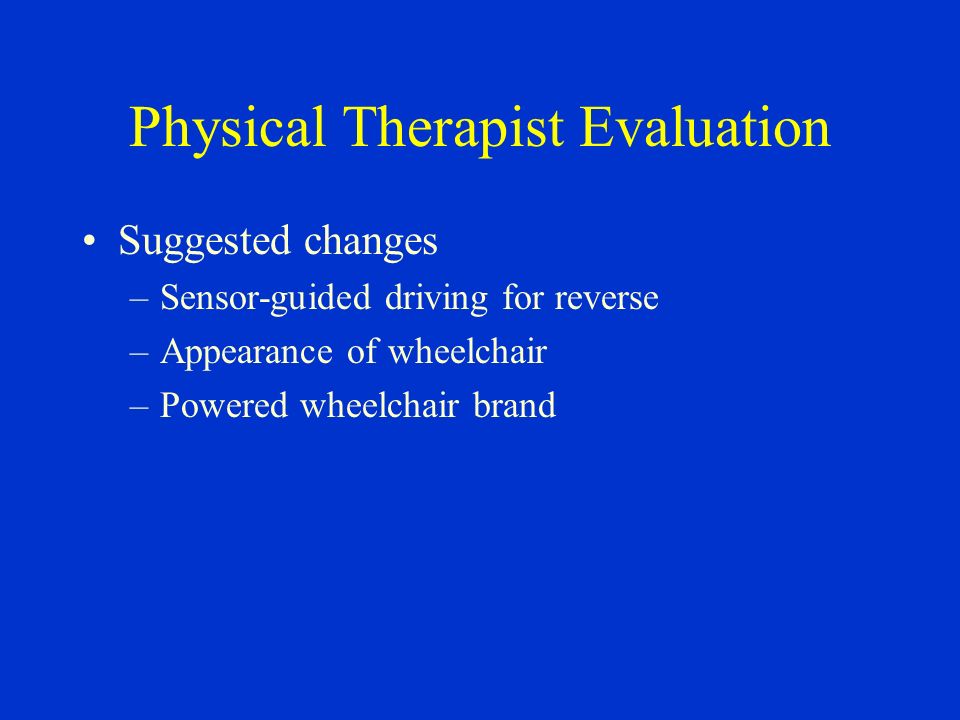 Physical Therapist Evaluation

• Suggested changes
– Sensor-guided driving for reverse
– Appearance of wheelchair
– Powered wheelchair brand